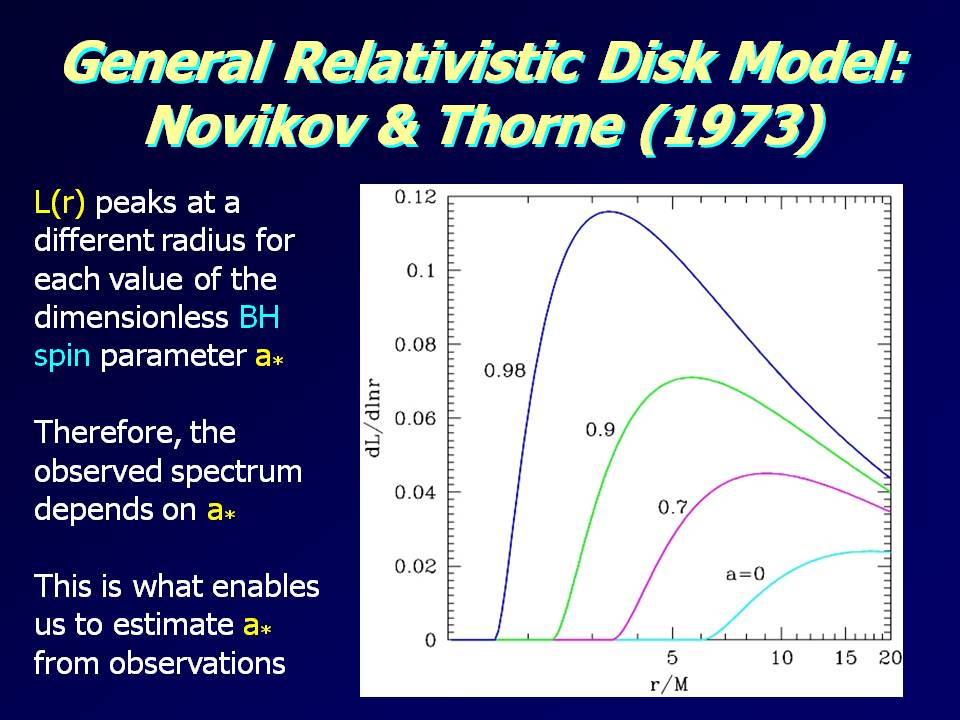 General Relativistic Disk Model: Novikov & Thorne (1973)

L(r) peaks at a different radius for each value of the dimensionless BH spin parameter $a_*$

Therefore, the observed spectrum depends on $a_*$

This is what enables us to estimate $a_*$ from observations

0.12
0.1
0.08
0.06
0.04
0.02
0
dL/dlnr
0.98
0.9
0.7
a=0
5
10
15
20
r/M